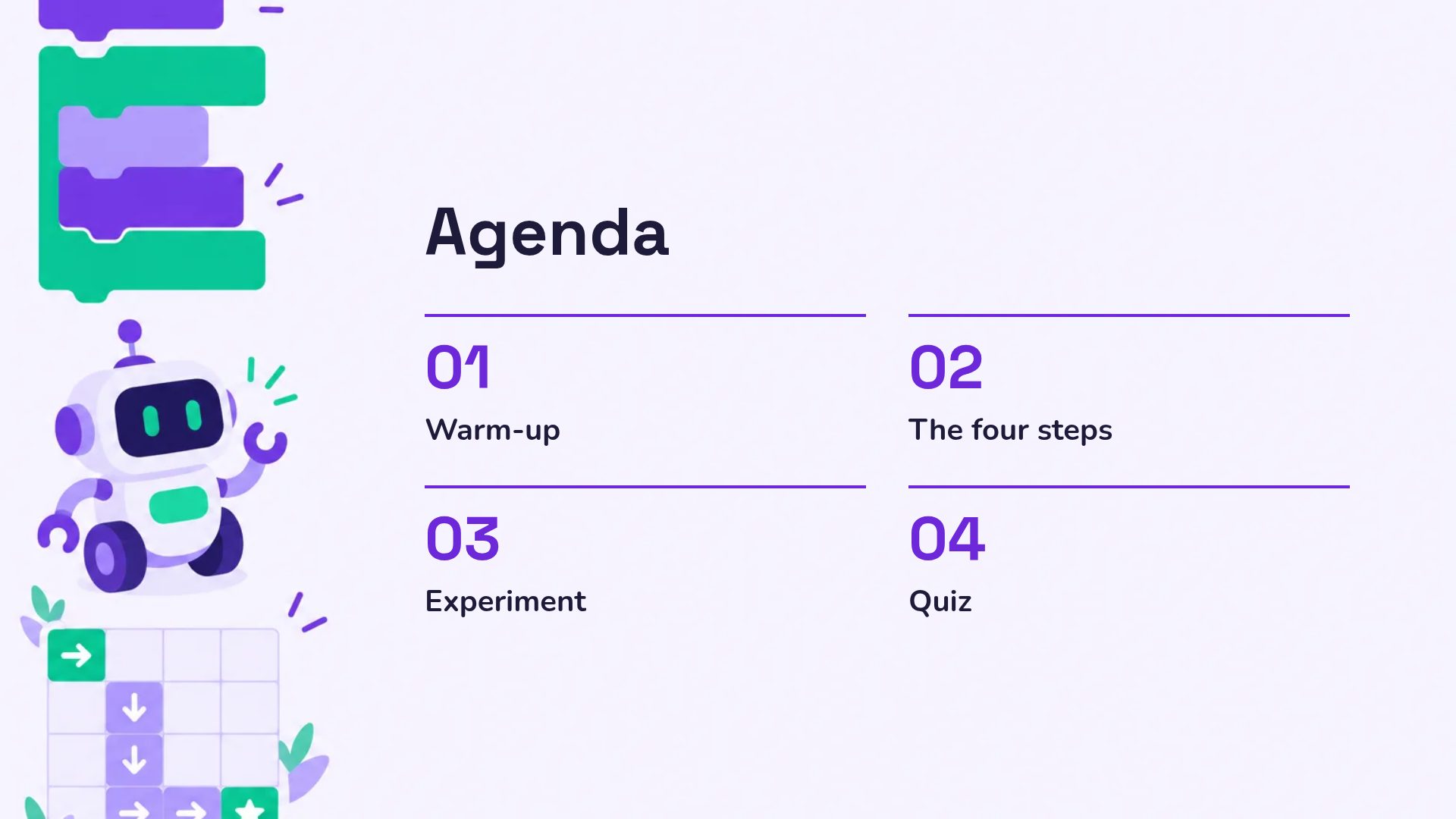 Agenda

01

Warm-up

02

The four steps

03

Experiment

04

Quiz